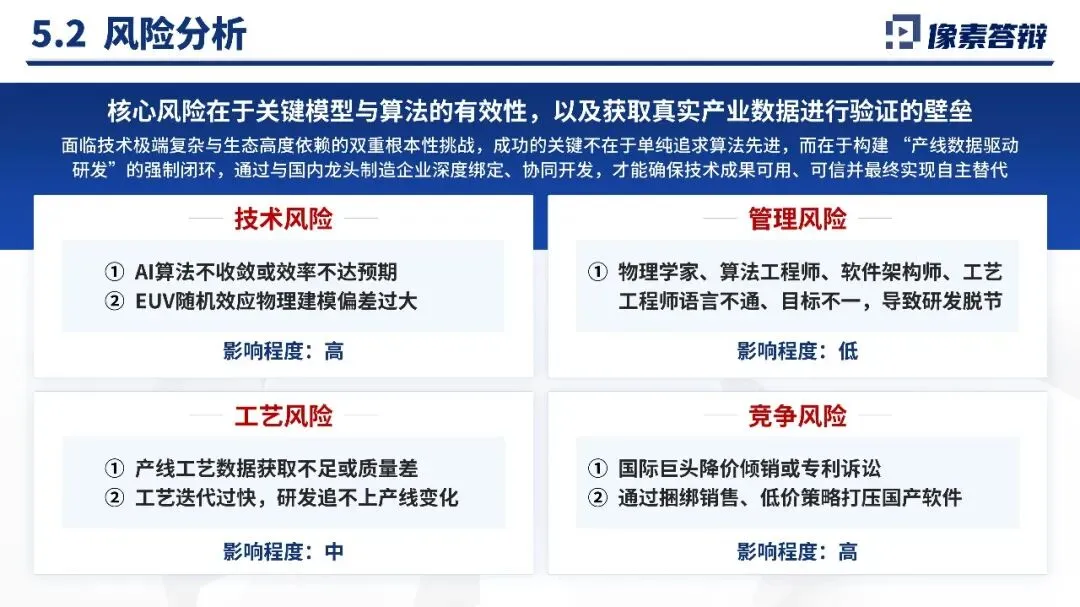 5.2 风险分析

像素答辩

核心风险在于关键模型与算法的有效性，以及获取真实产业数据进行验证的壁垒

面临技术极端复杂与生态高度依赖的双重根本性挑战，成功的关键不在于单纯追求算法先进，而在于构建 “产线数据驱动研发”的强制闭环，通过与国内龙头制造企业深度绑定、协同开发，才能确保技术成果可用、可信并最终实现自主替代

技术风险

① AI算法不收敛或效率不达预期
② EUV随机效应物理建模偏差过大

影响程度：高

管理风险

① 物理学家、算法工程师、软件架构师、工艺工程师语言不通、目标不一，导致研发脱节

影响程度：低

工艺风险

① 产线工艺数据获取不足或质量差
② 工艺迭代过快，研发追不上产线变化

影响程度：中

竞争风险

① 国际巨头降价倾销或专利诉讼
② 通过捆绑销售、低价策略打压国产软件

影响程度：高